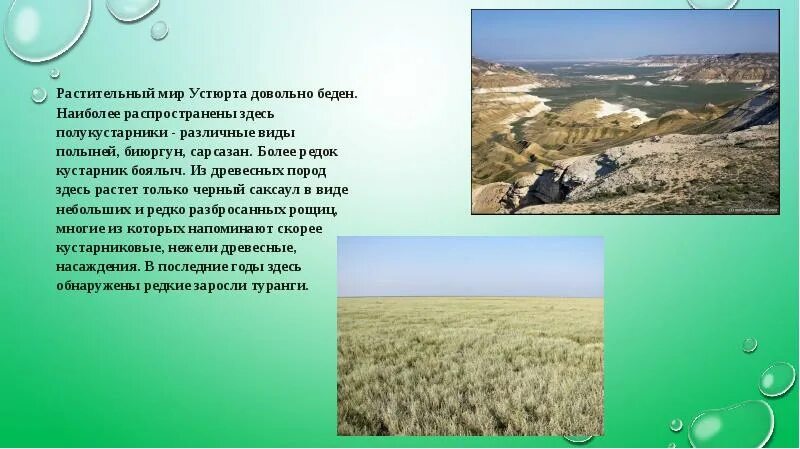 Растительный мир Устюрта довольно беден. Наиболее распространены здесь полукустарники - различные виды полыней, биюргун, сарсазан. Более редок кустарник боялыч. Из древесных пород здесь растет только черный саксаул в виде небольших и редко разбросанных рощиц, многие из которых напоминают скорее кустарниковые, нежели древесные, насаждения. В последние годы здесь обнаружены редкие заросли туранги.